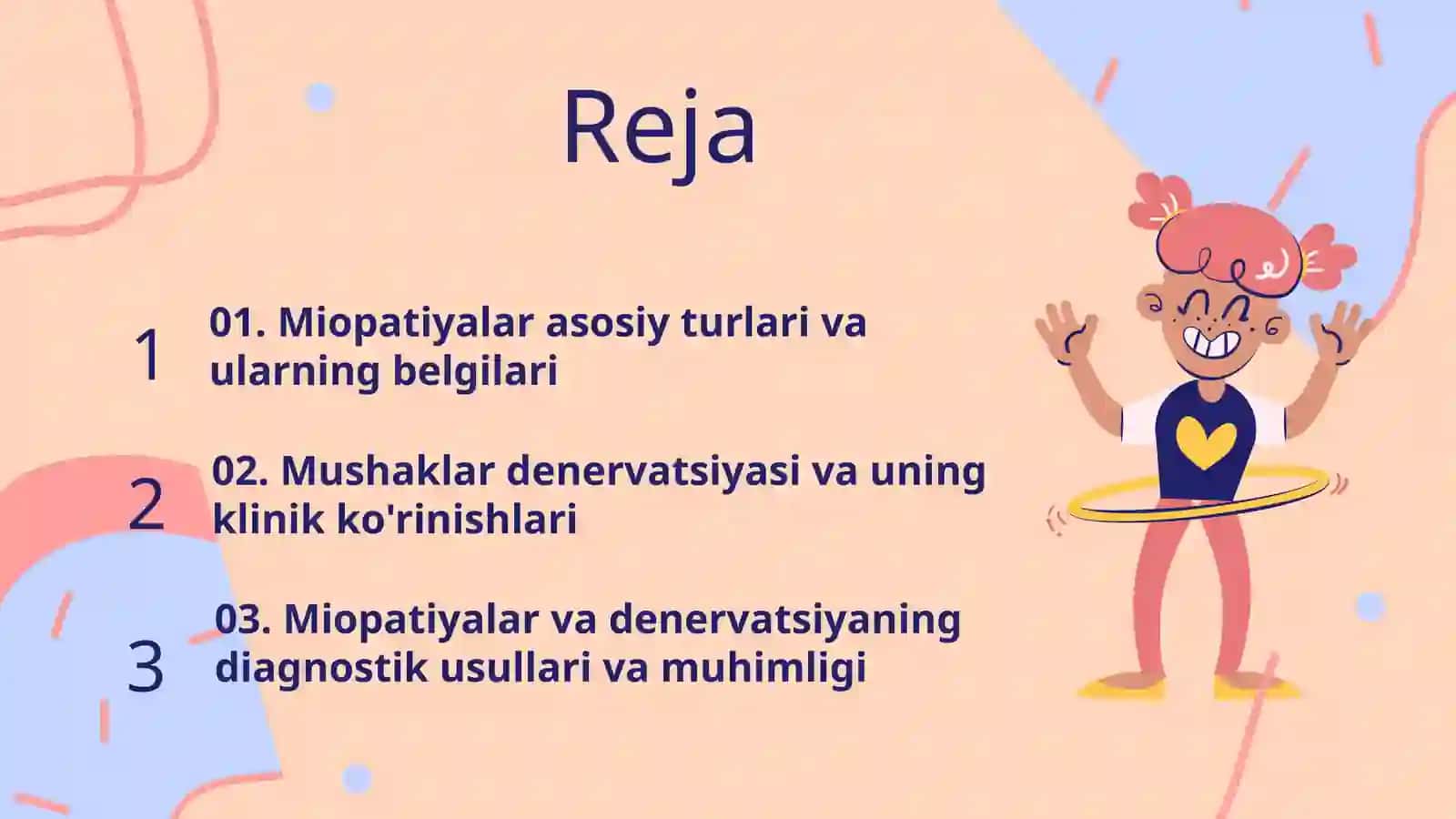 Reja

1

01. Miopatiyalar asosiy turlari va ularning belgilari

2

02. Mushaklar denervatsiyasi va uning klinik ko'rinishlari

3

03. Miopatiyalar va denervatsiyaning diagnostik usullari va muhimligi